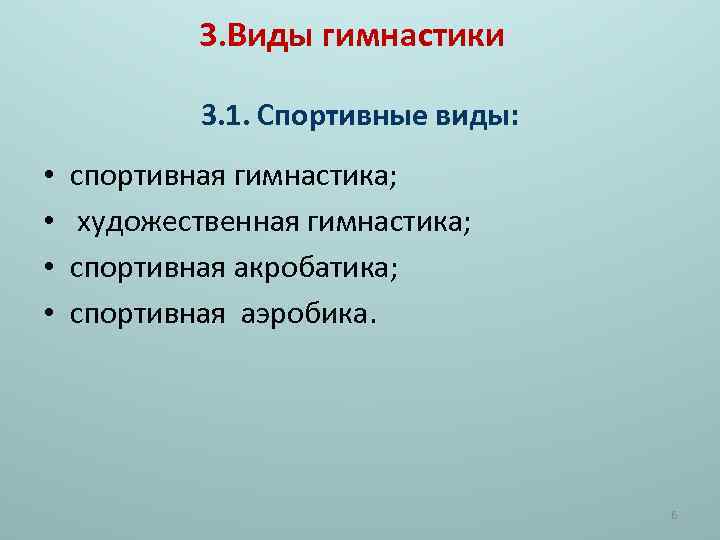 3.Виды гимнастики

3.1. Спортивные виды:

• спортивная гимнастика;
• художественная гимнастика;
• спортивная акробатика;
• спортивная аэробика.

6